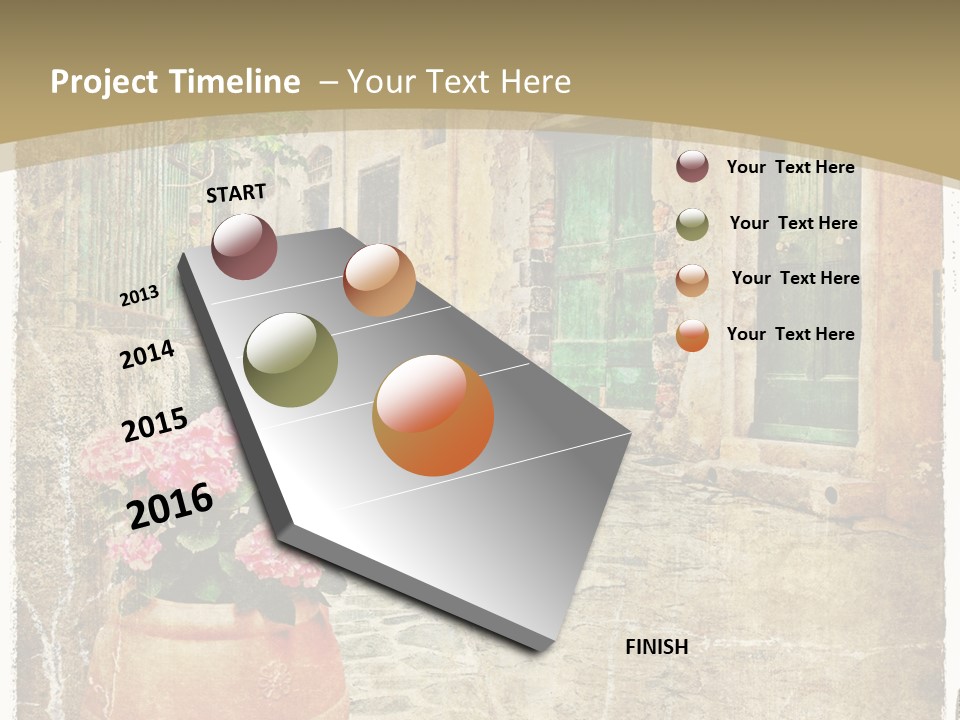 Project Timeline – Your Text Here

START

2013

2014

2015

2016

FINISH

Your Text Here

Your Text Here

Your Text Here

Your Text Here